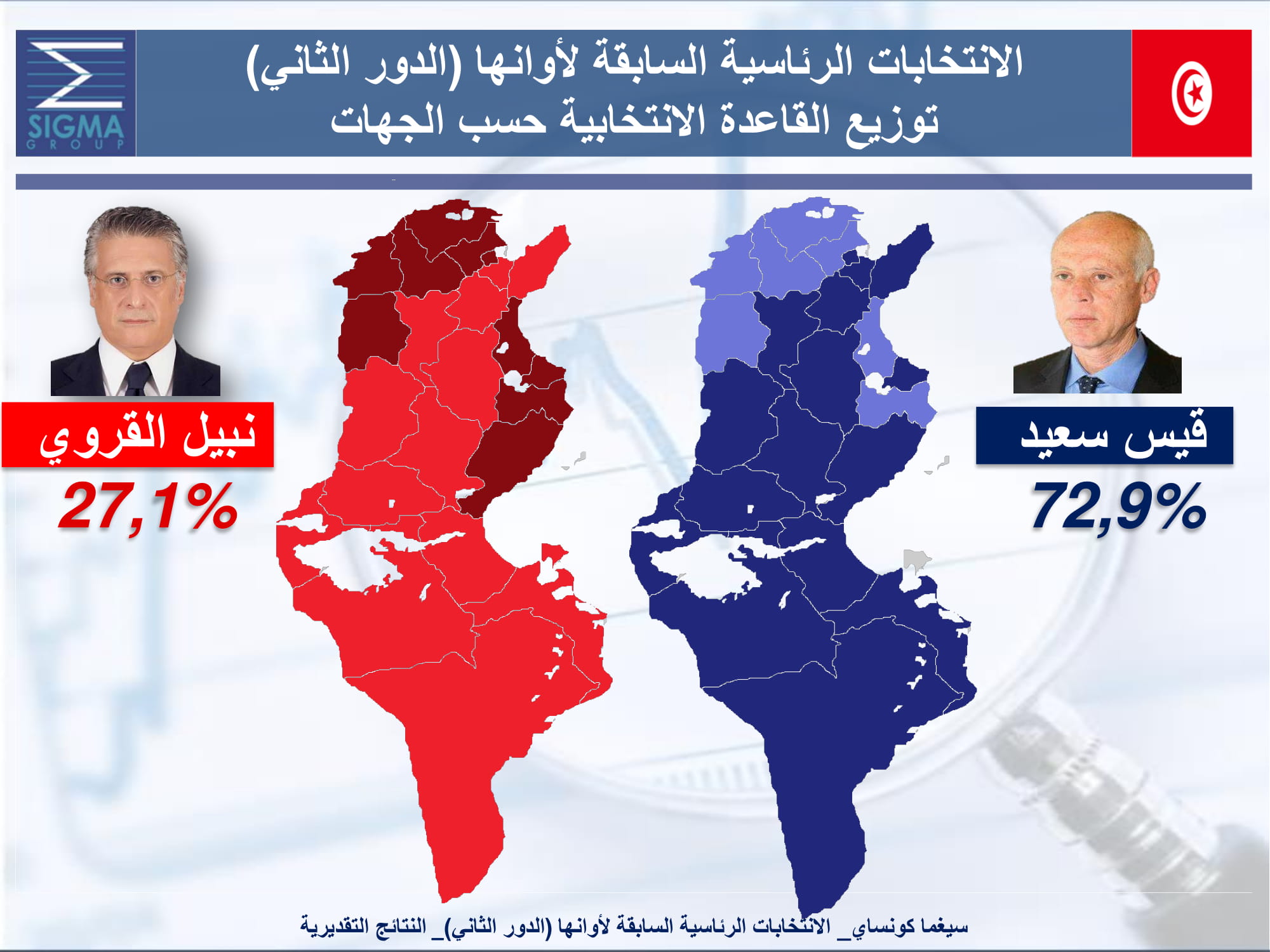 SIGMA
GROUP

الانتخابات الرئاسية السابقة لأوانها (الدور الثاني)
توزيع القاعدة الانتخابية حسب الجهات

قيس سعيد
72,9%

نبيل القروي
27,1%

سيغما كونساي_ الانتخابات الرئاسية السابقة لأوانها (الدور الثاني)_ النتائج التقديرية